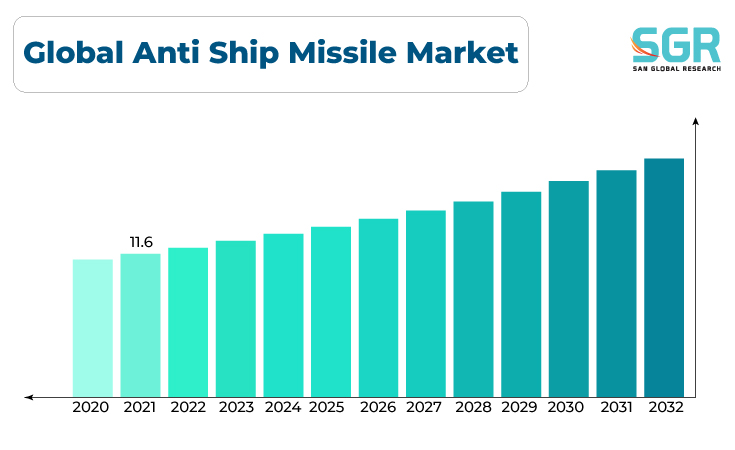 Global Anti Ship Missile Market

SGR
SAN GLOBAL RESEARCH

11.6

2020 2021 2022 2023 2024 2025 2026 2027 2028 2029 2030 2031 2032